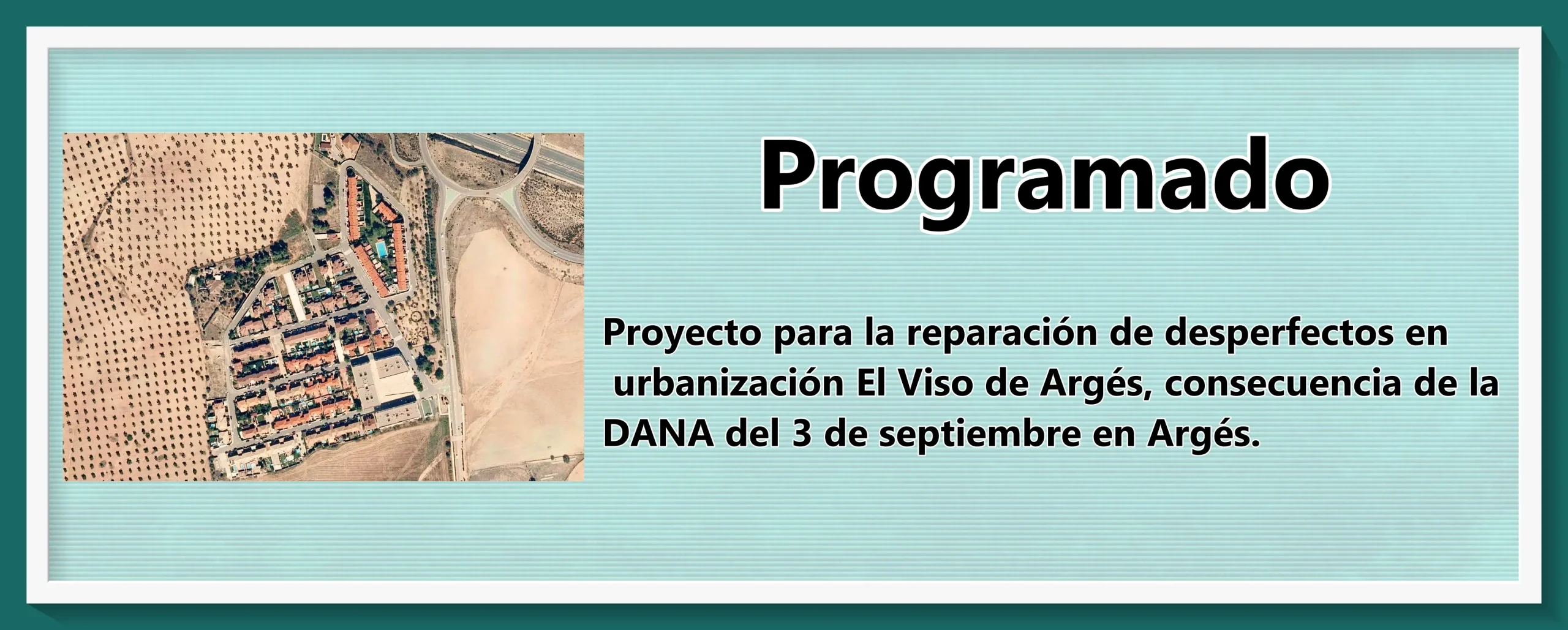 Programado

Proyecto para la reparación de desperfectos en urbanización El Viso de Argés, consecuencia de la DANA del 3 de septiembre en Argés.